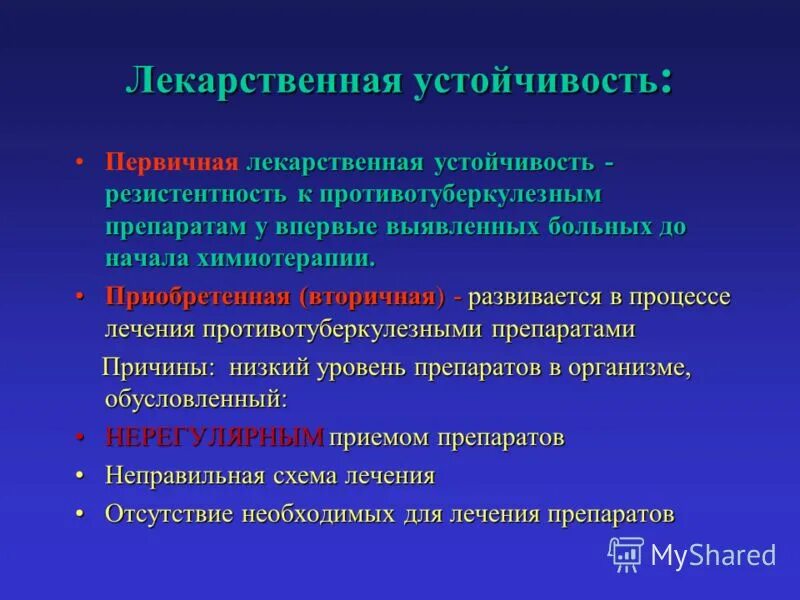 Лекарственная устойчивость:

• Первичная лекарственная устойчивость - резистентность к противотуберкулезным препаратам у впервые выявленных больных до начала химиотерапии.

• Приобретенная (вторичная) - развивается в процессе лечения противотуберкулезными препаратами

Причины: низкий уровень препаратов в организме, обусловленный:

• НЕРЕГУЛЯРНЫМ приемом препаратов

• Неправильная схема лечения

• Отсутствие необходимых для лечения препаратов

MyShared